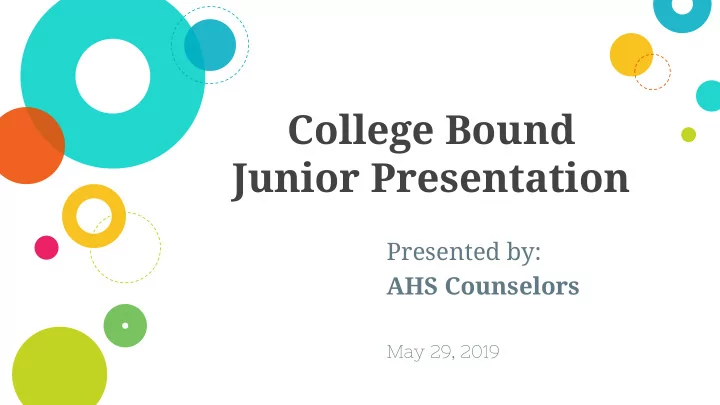 College Bound
Junior Presentation

Presented by:
AHS Counselors

May 29, 2019